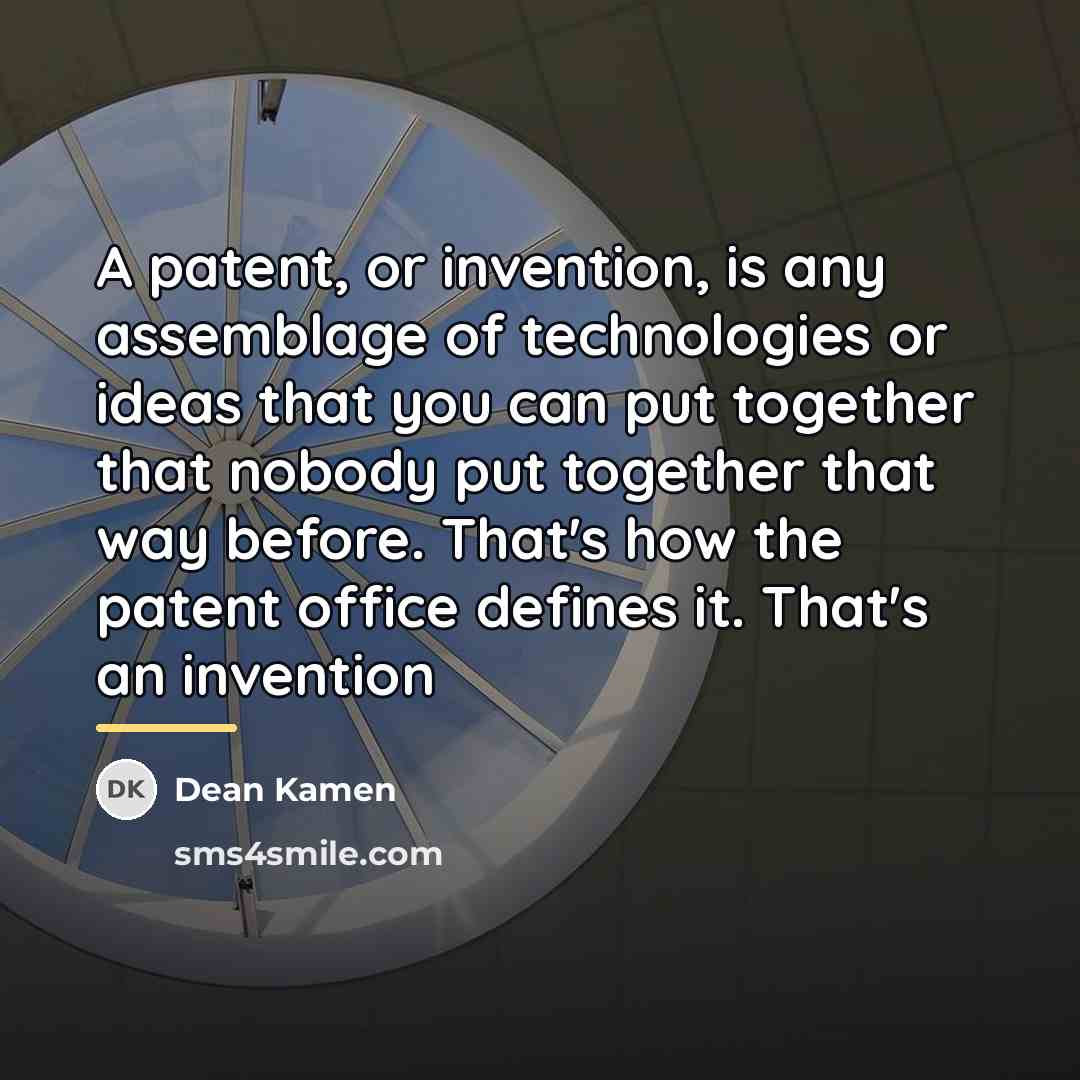 A patent, or invention, is any assemblage of technologies or ideas that you can put together that nobody put together that way before. That's how the patent office defines it. That's an invention

DK Dean Kamen

sms4smile.com